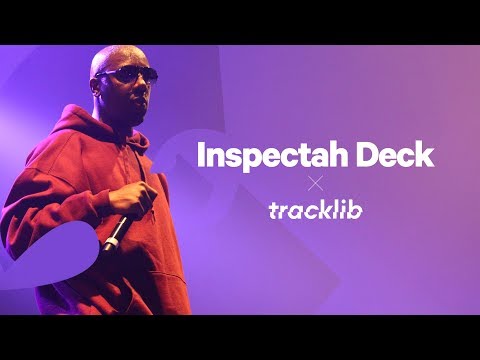 Inspectah Deck
×
tracklib